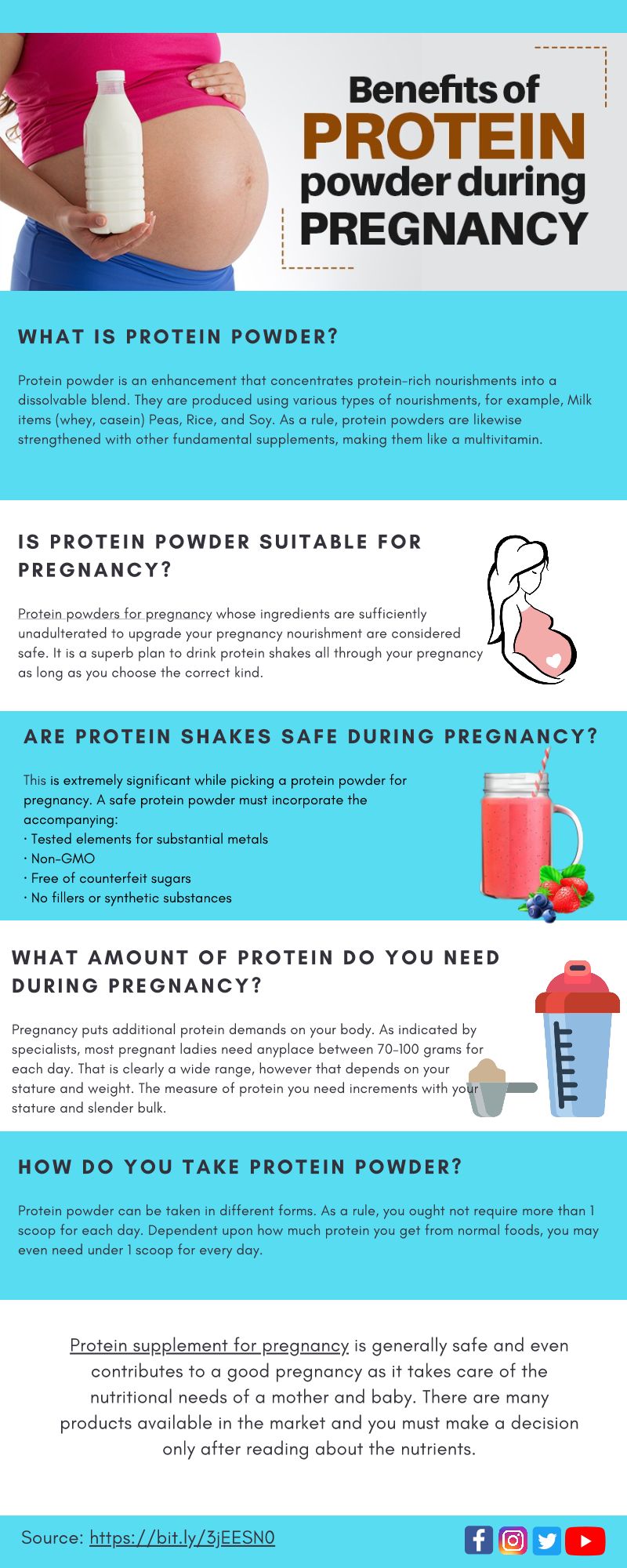 Benefits of PROTEIN powder during PREGNANCY

WHAT IS PROTEIN POWDER?

Protein powder is an enhancement that concentrates protein-rich nourishments into a dissolvable blend. They are produced using various types of nourishments, for example, Milk items (whey, casein) Peas, Rice, and Soy. As a rule, protein powders are likewise strengthened with other fundamental supplements, making them like a multivitamin.

IS PROTEIN POWDER SUITABLE FOR PREGNANCY?

Protein powders for pregnancy whose ingredients are sufficiently unadulterated to upgrade your pregnancy nourishment are considered safe. It is a superb plan to drink protein shakes all through your pregnancy as long as you choose the correct kind.

ARE PROTEIN SHAKES SAFE DURING PREGNANCY?

This is extremely significant while picking a protein powder for pregnancy. A safe protein powder must incorporate the accompanying:
· Tested elements for substantial metals
· Non-GMO
· Free of counterfeit sugars
· No fillers or synthetic substances

WHAT AMOUNT OF PROTEIN DO YOU NEED DURING PREGNANCY?

Pregnancy puts additional protein demands on your body. As indicated by specialists, most pregnant ladies need anyplace between 70-100 grams for each day. That is clearly a wide range, however that depends on your stature and weight. The measure of protein you need increments with your stature and slender bulk.

HOW DO YOU TAKE PROTEIN POWDER?

Protein powder can be taken in different forms. As a rule, you ought not require more than 1 scoop for each day. Dependent upon how much protein you get from normal foods, you may even need under 1 scoop for every day.

Protein supplement for pregnancy is generally safe and even contributes to a good pregnancy as it takes care of the nutritional needs of a mother and baby. There are many products available in the market and you must make a decision only after reading about the nutrients.

Source: https://bit.ly/3jEESN0